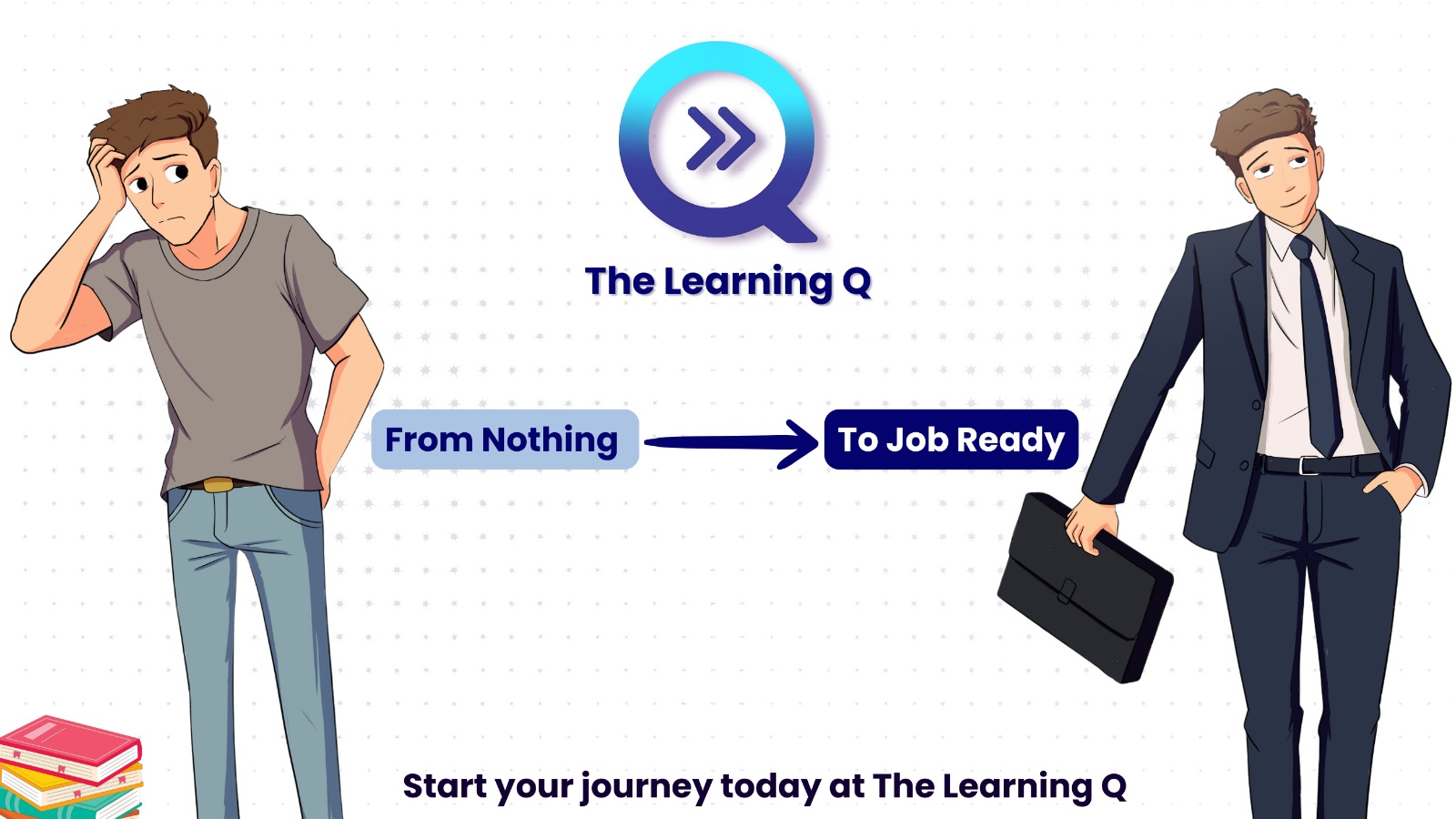 The Learning Q

From Nothing

To Job Ready

Start your journey today at The Learning Q